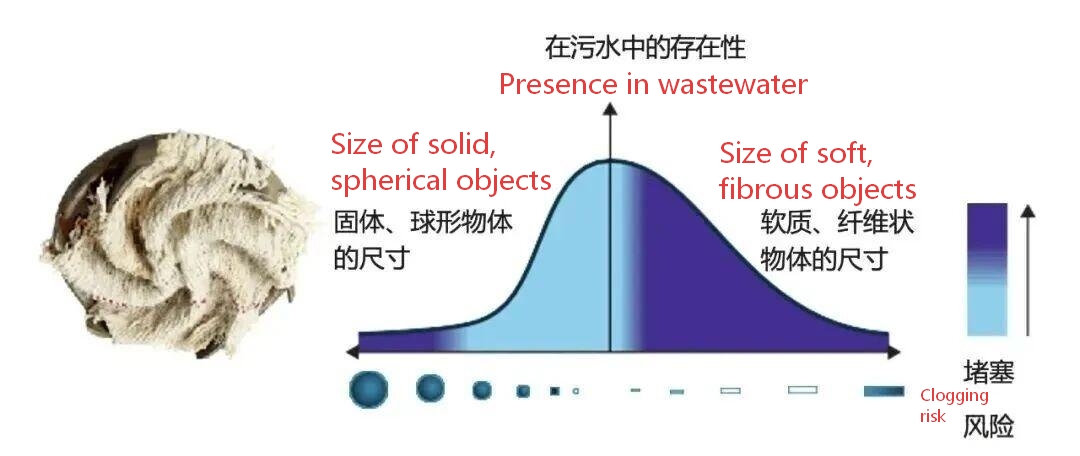 在污水中的存在性
Presence in wastewater

Size of solid, spherical objects
固体、球形物体的尺寸

Size of soft, fibrous objects
软质、纤维状物体的尺寸

堵塞
Clogging risk
风险